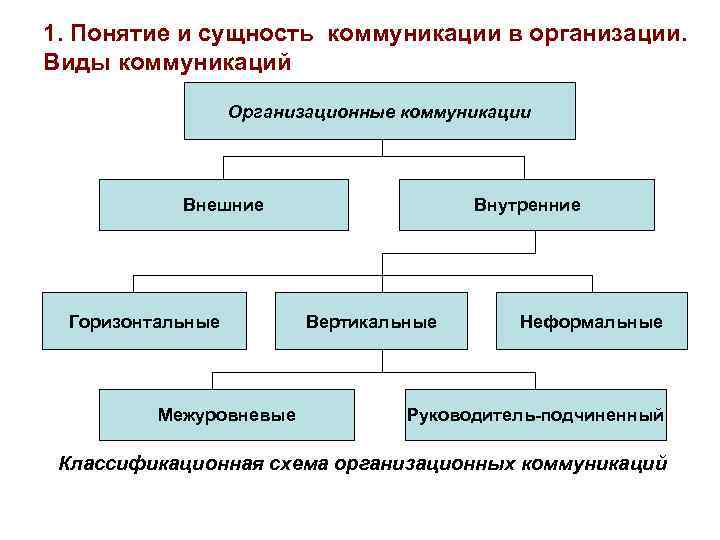 1. Понятие и сущность коммуникации в организации. Виды коммуникаций

Организационные коммуникации

Внешние

Внутренние

Горизонтальные

Вертикальные

Неформальные

Межуровневые

Руководитель-подчиненный

Классификационная схема организационных коммуникаций